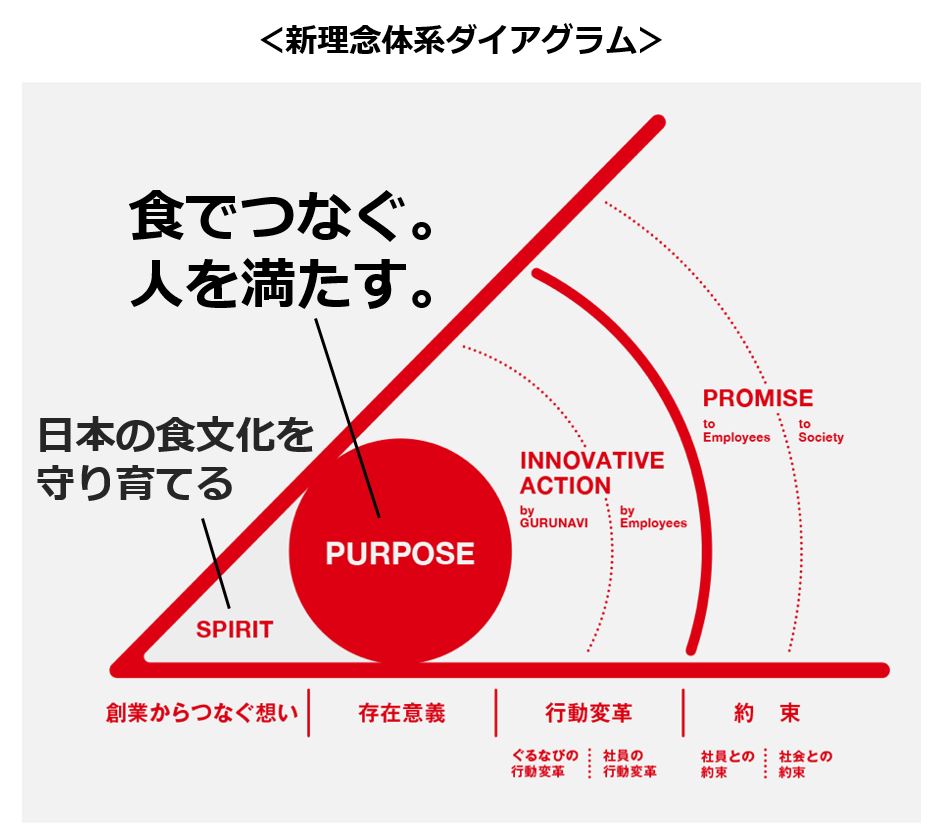 <新理念体系ダイアグラム>

食でつなぐ。
人を満たす。

日本の食文化を
守り育てる

SPIRIT

PURPOSE

INNOVATIVE ACTION

by GURUNAVI

by Employees

PROMISE

to Employees

to Society

創業からつなぐ想い

存在意義

行動変革

約 束

ぐるなびの行動変革

社員の行動変革

社員との約束

社会との約束